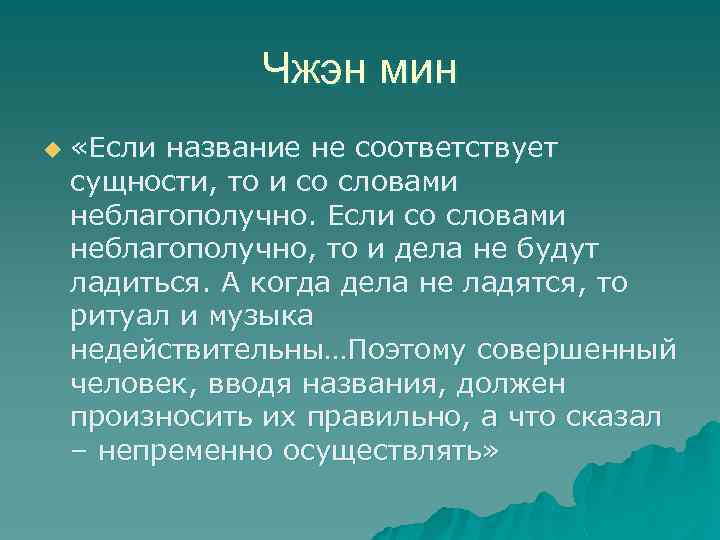 Чжэн мин

«Если название не соответствует сущности, то и со словами неблагополучно. Если со словами неблагополучно, то и дела не будут ладиться. А когда дела не ладятся, то ритуал и музыка недействительны…Поэтому совершенный человек, вводя названия, должен произносить их правильно, а что сказал – непременно осуществлять»